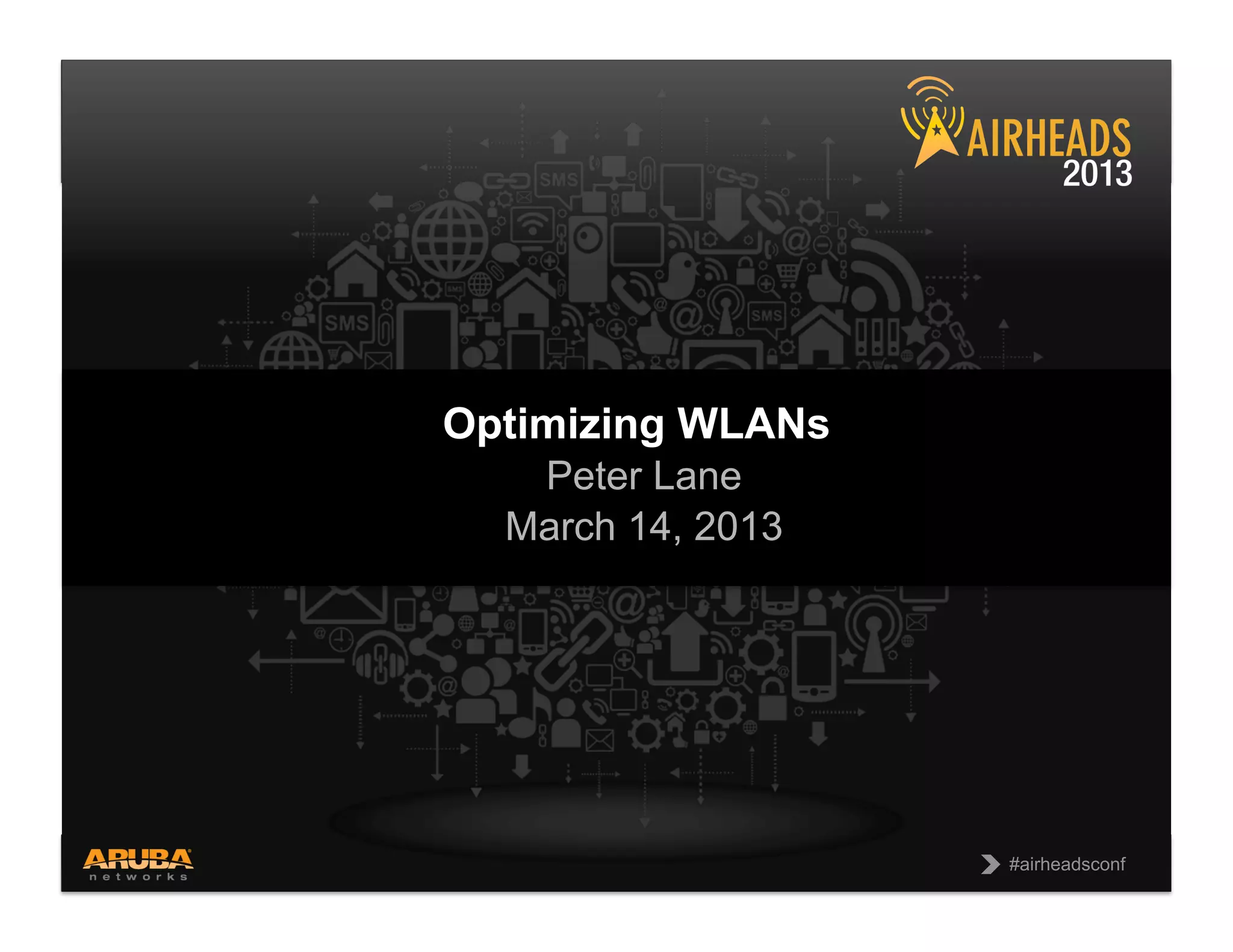 AIRHEADS
2013

Optimizing WLANs
Peter Lane
March 14, 2013

ARUBA
networks

#airheadsconf